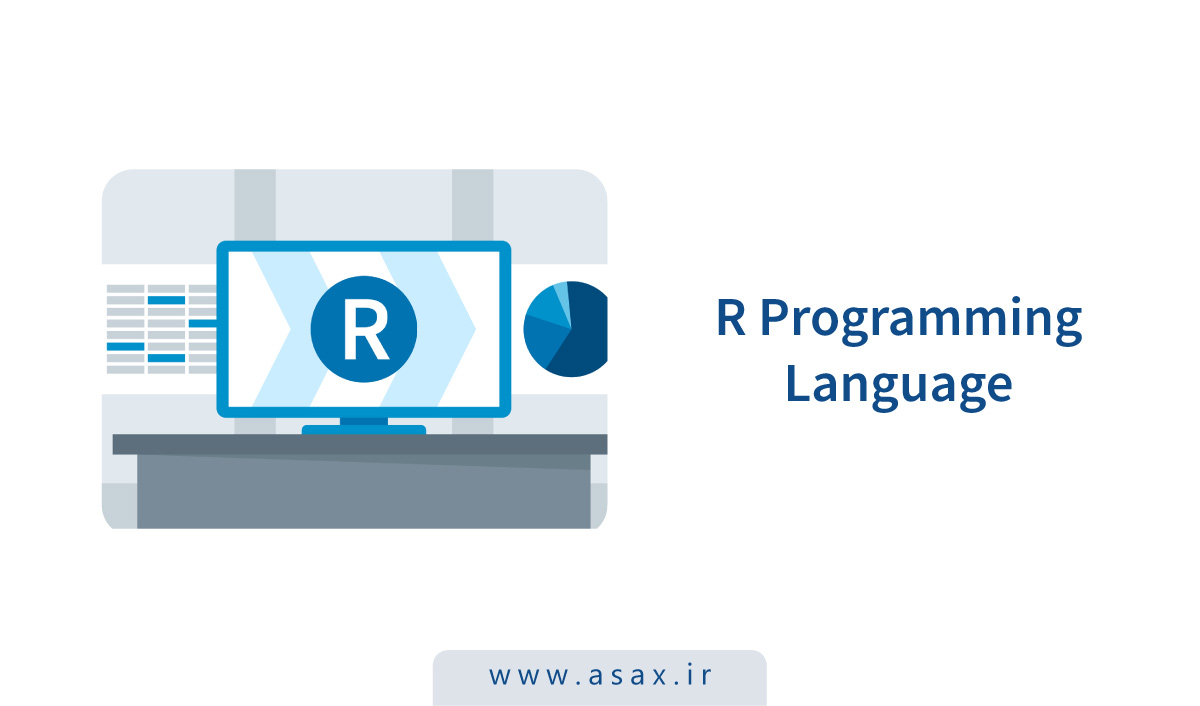 R

R Programming Language

www.asax.ir